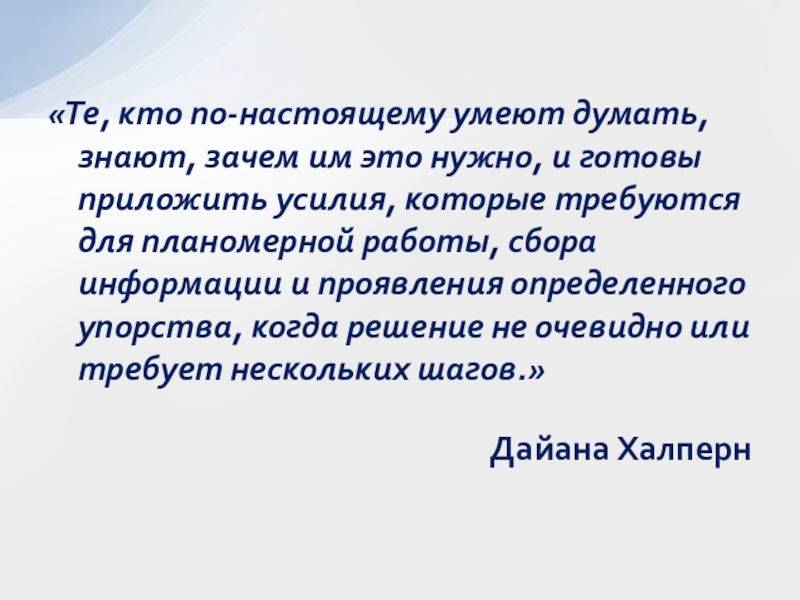 «Те, кто по-настоящему умеют думать, знают, зачем им это нужно, и готовы приложить усилия, которые требуются для планомерной работы, сбора информации и проявления определенного упорства, когда решение не очевидно или требует нескольких шагов.»

Дайана Халперн